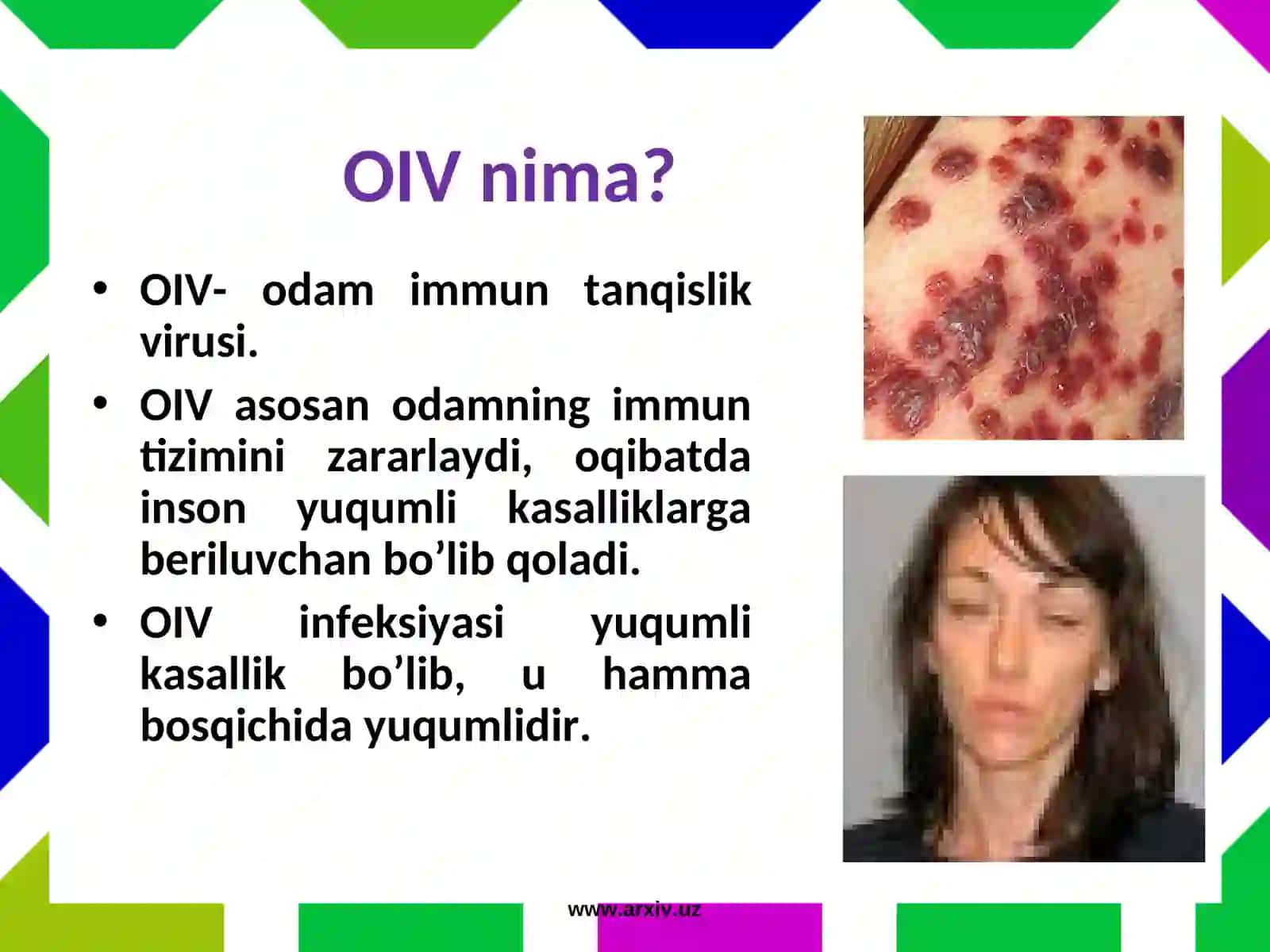 OIV nima?

• OIV- odam immun tanqislik virusi.

• OIV asosan odamning immun tizimini zararlaydi, oqibatda inson yuqumli kasalliklarga beriluvchan bo’lib qoladi.

• OIV infeksiyasi yuqumli kasallik bo’lib, u hamma bosqichida yuqumlidir.

www.arxiv.uz